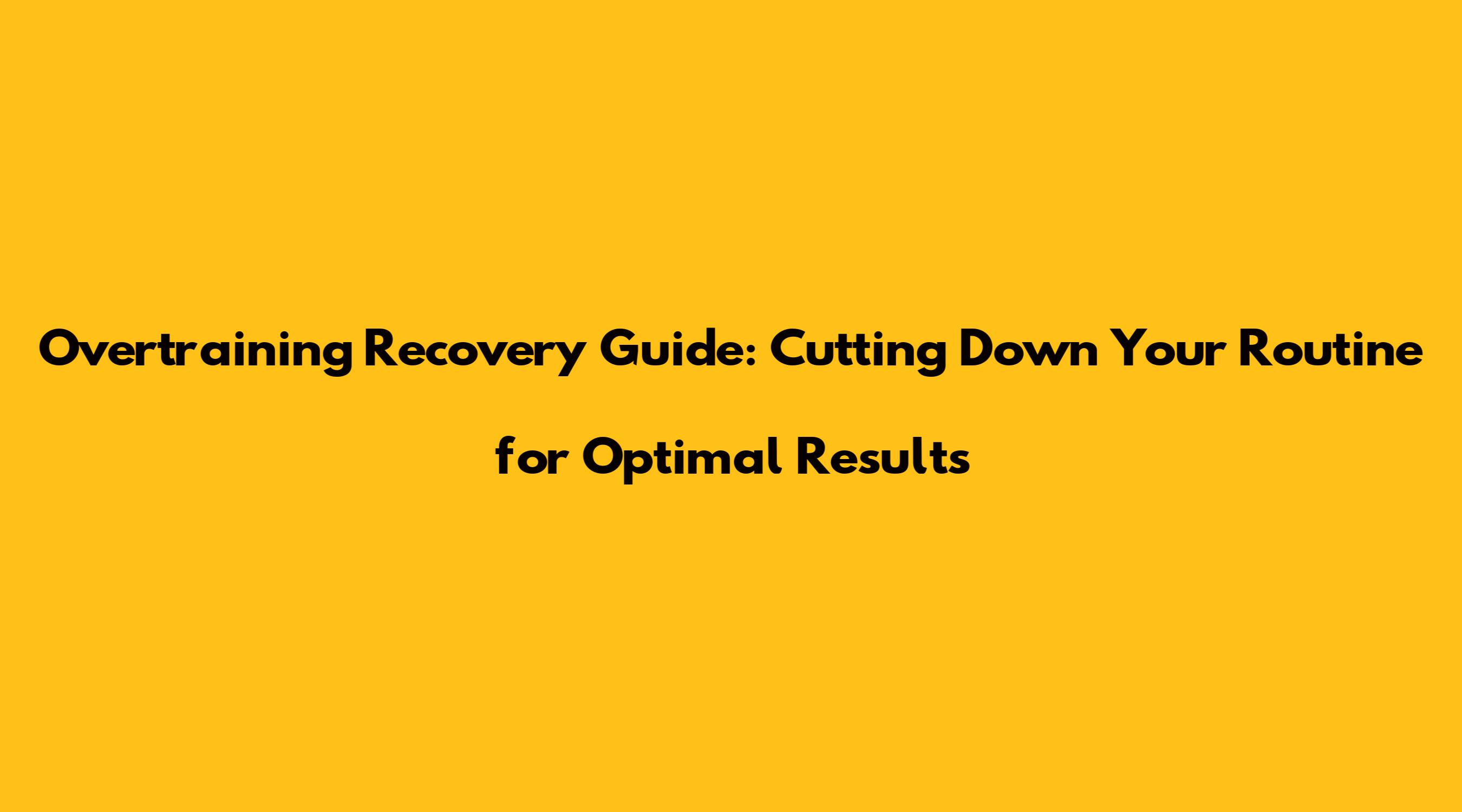 Overtraining Recovery Guide: Cutting Down Your Routine for Optimal Results